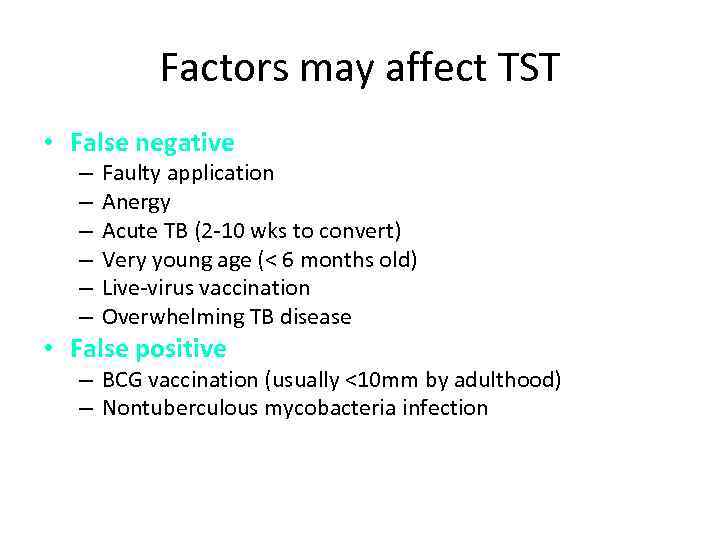 Factors may affect TST

• False negative
– Faulty application
– Anergy
– Acute TB (2-10 wks to convert)
– Very young age (< 6 months old)
– Live-virus vaccination
– Overwhelming TB disease
• False positive
– BCG vaccination (usually <10mm by adulthood)
– Nontuberculous mycobacteria infection